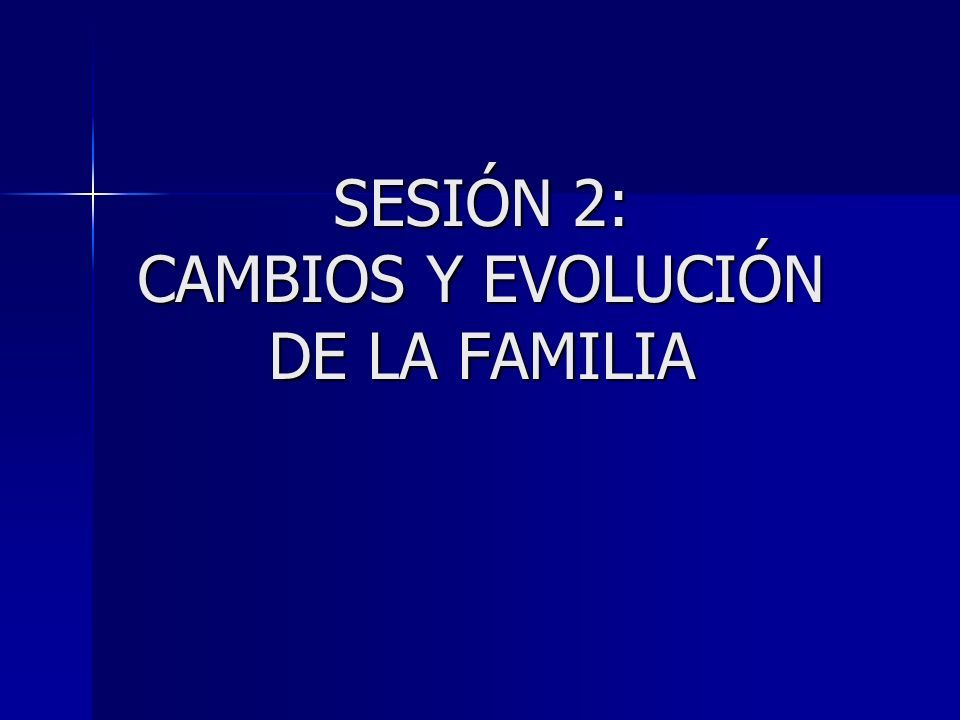 SESIÓN 2:
CAMBIOS Y EVOLUCIÓN DE LA FAMILIA